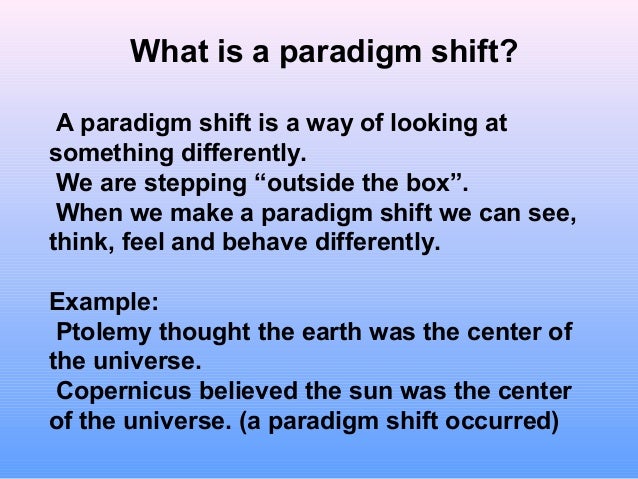 What is a paradigm shift?

A paradigm shift is a way of looking at something differently.
We are stepping “outside the box”.
When we make a paradigm shift we can see, think, feel and behave differently.

Example:
Ptolemy thought the earth was the center of the universe.
Copernicus believed the sun was the center of the universe. (a paradigm shift occurred)